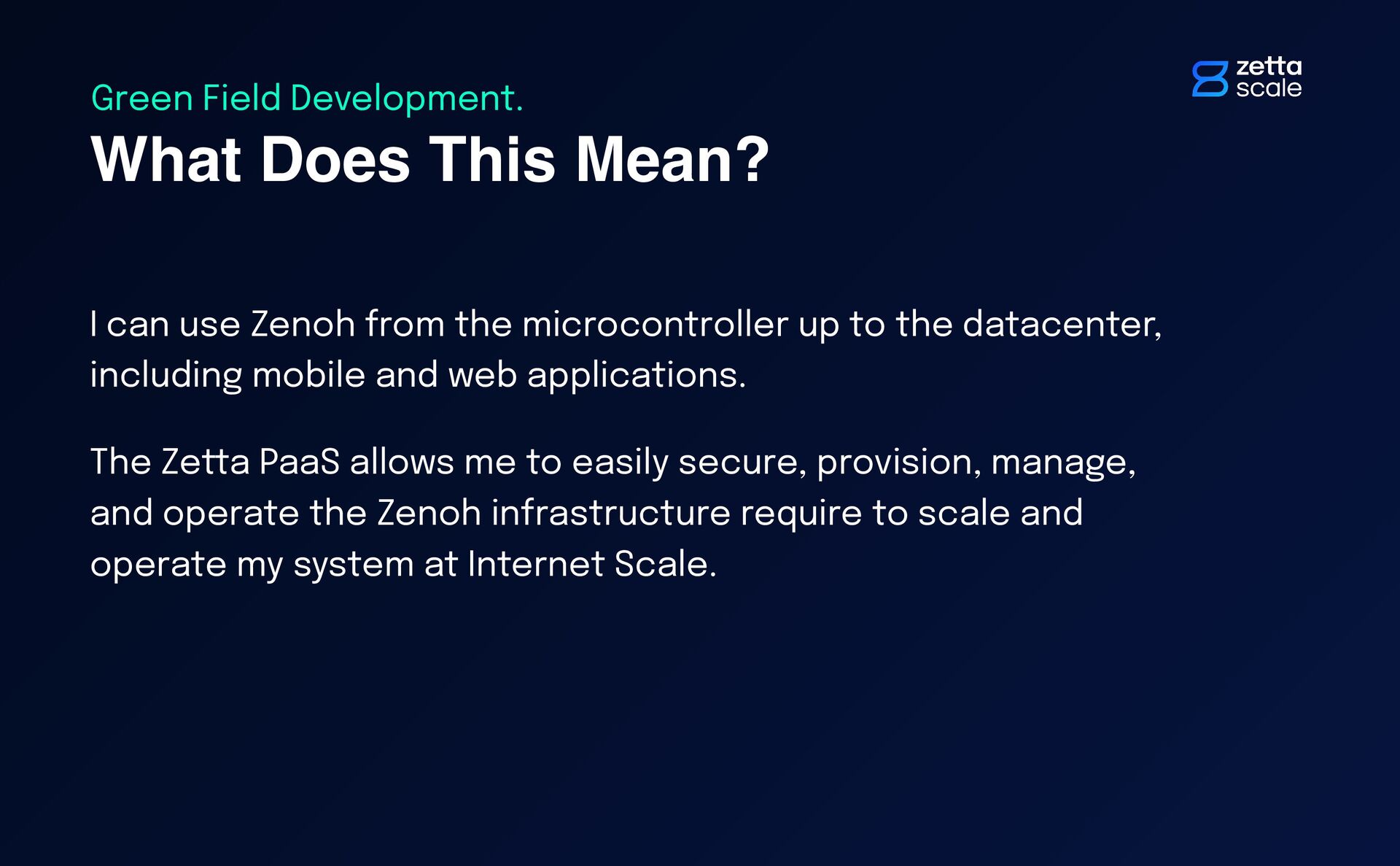 zetta
scale

Green Field Development.

What Does This Mean?

I can use Zenoh from the microcontroller up to the datacenter, including mobile and web applications.

The Zetta PaaS allows me to easily secure, provision, manage, and operate the Zenoh infrastructure require to scale and operate my system at Internet Scale.